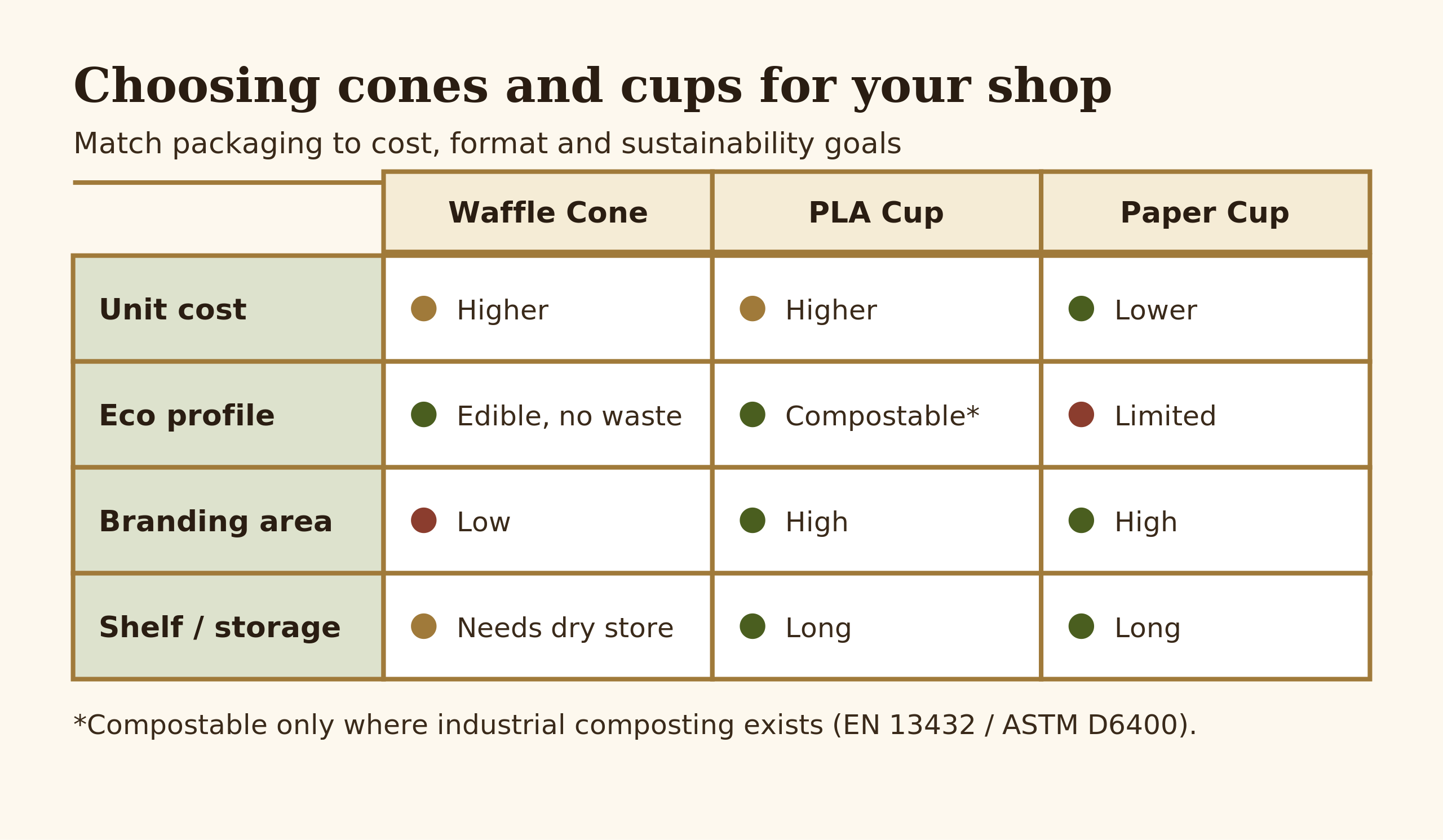 Choosing cones and cups for your shop

Match packaging to cost, format and sustainability goals

| | Waffle Cone | PLA Cup | Paper Cup |
|---|---|---|---|
| Unit cost | Higher | Higher | Lower |
| Eco profile | Edible, no waste | Compostable* | Limited |
| Branding area | Low | High | High |
| Shelf / storage | Needs dry store | Long | Long |

*Compostable only where industrial composting exists (EN 13432 / ASTM D6400).